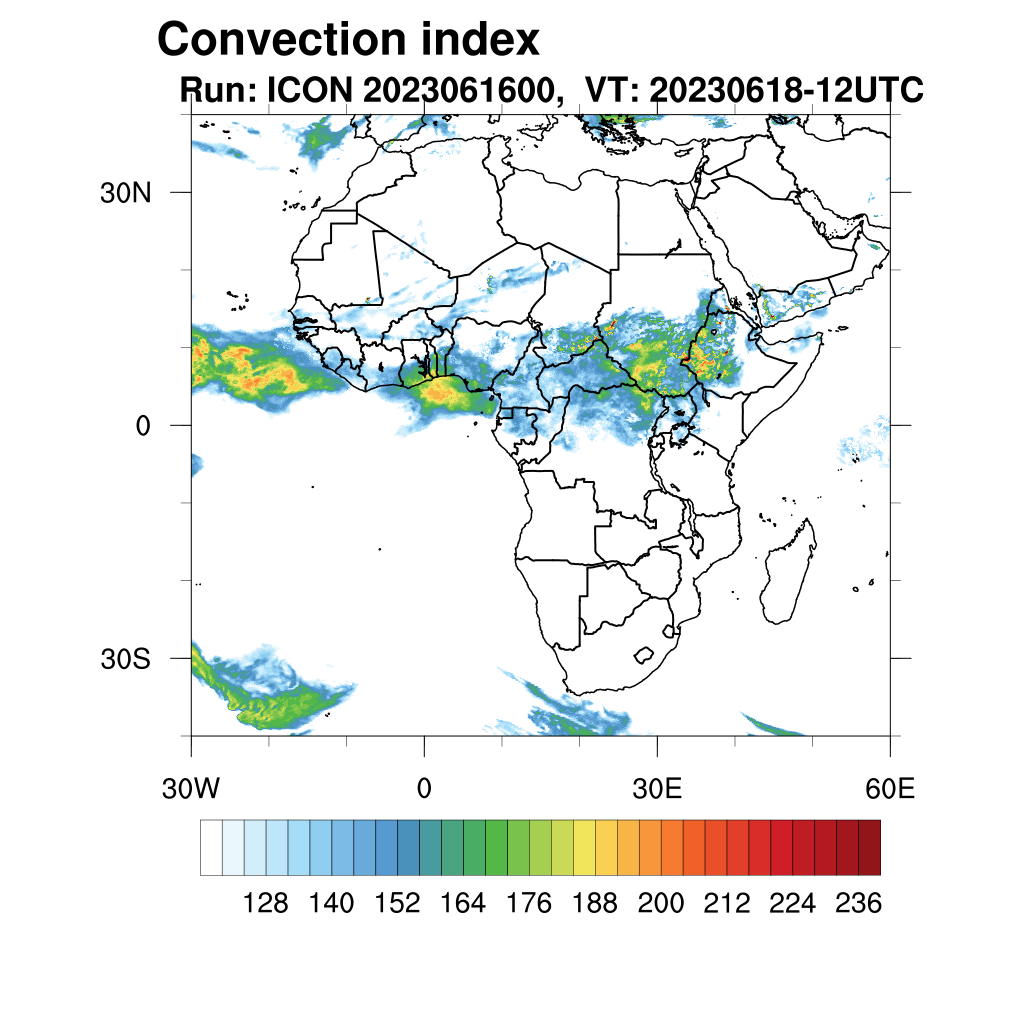 Convection index
Run: ICON 2023061600, VT: 20230618-12UTC

30N
0
30S

30W
0
30E
60E

128 140 152 164 176 188 200 212 224 236